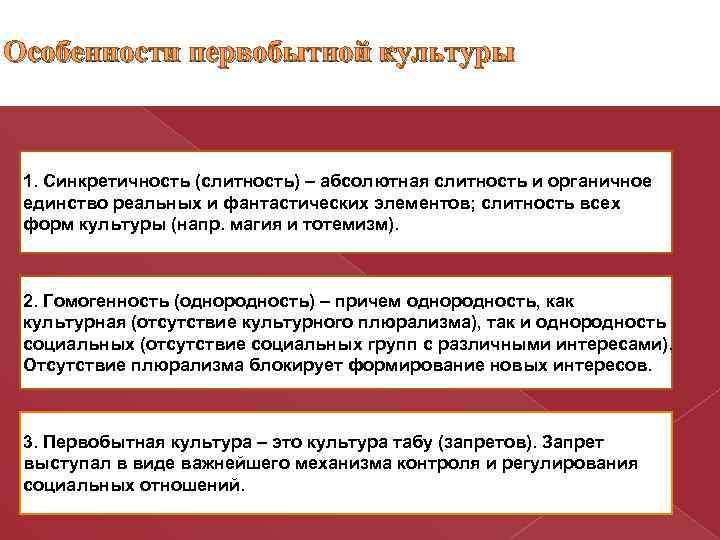 Особенности первобытной культуры

1. Синкретичность (слитность) – абсолютная слитность и органичное единство реальных и фантастических элементов; слитность всех форм культуры (напр. магия и тотемизм).

2. Гомогенность (однородность) – причем однородность, как культурная (отсутствие культурного плюрализма), так и однородность социальных (отсутствие социальных групп с различными интересами). Отсутствие плюрализма блокирует формирование новых интересов.

3. Первобытная культура – это культура табу (запретов). Запрет выступал в виде важнейшего механизма контроля и регулирования социальных отношений.